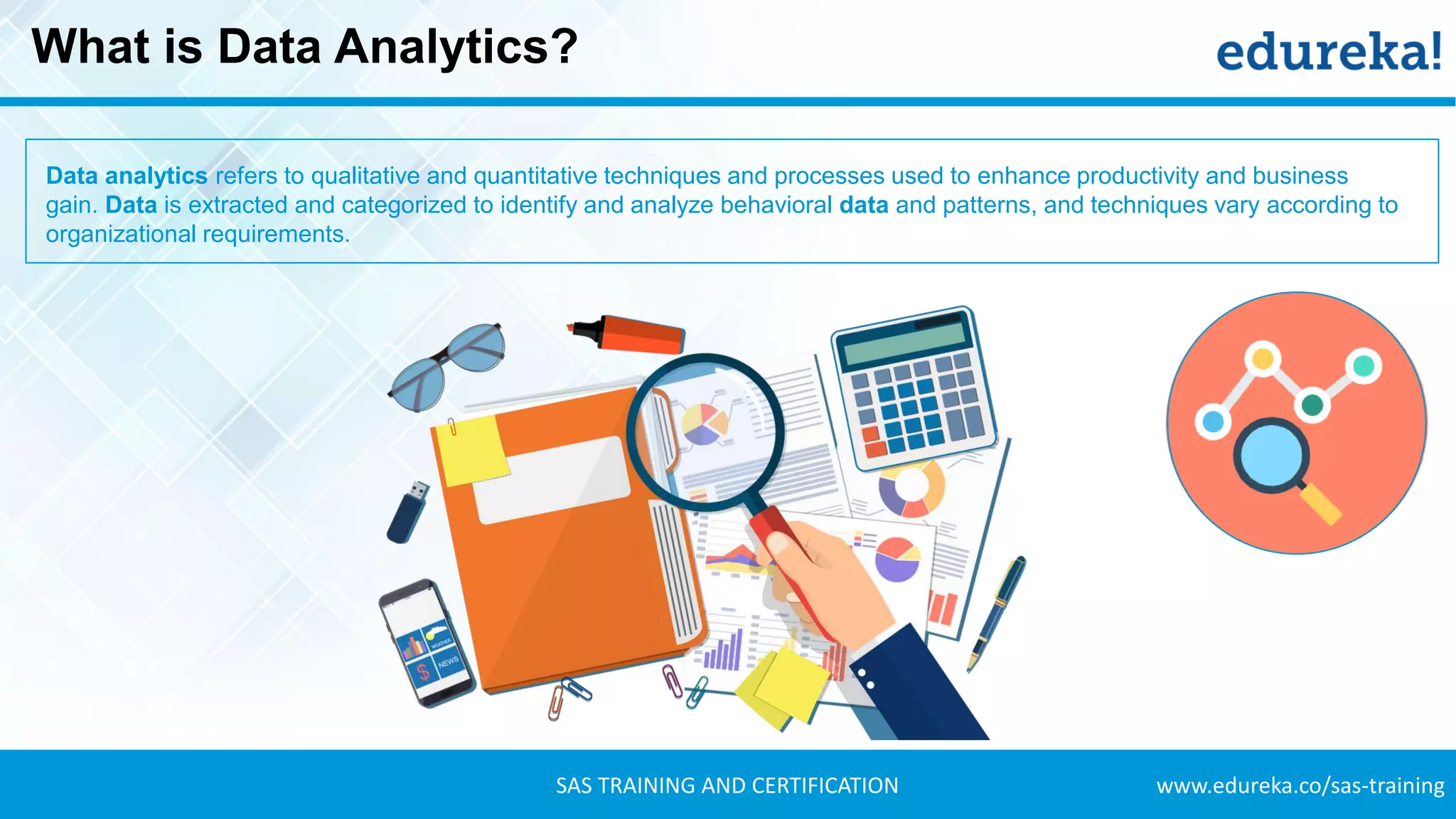 What is Data Analytics?

edureka!

Data analytics refers to qualitative and quantitative techniques and processes used to enhance productivity and business gain. Data is extracted and categorized to identify and analyze behavioral data and patterns, and techniques vary according to organizational requirements.

WEATHER

NEWS

$

SAS TRAINING AND CERTIFICATION

www.edureka.co/sas-training